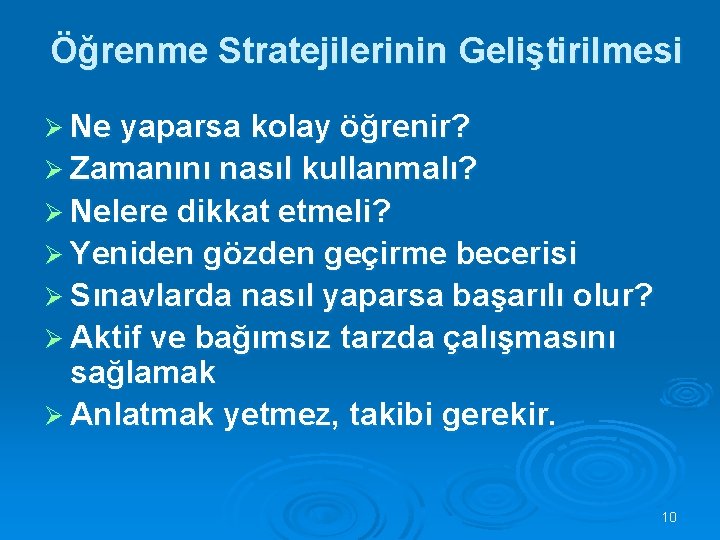 Öğrenme Stratejilerinin Geliştirilmesi

➢ Ne yaparsa kolay öğrenir?
➢ Zamanını nasıl kullanmalı?
➢ Nelere dikkat etmeli?
➢ Yeniden gözden geçirme becerisi
➢ Sınavlarda nasıl yaparsa başarılı olur?
➢ Aktif ve bağımsız tarzda çalışmasını sağlamak
➢ Anlatmak yetmez, takibi gerekir.

10